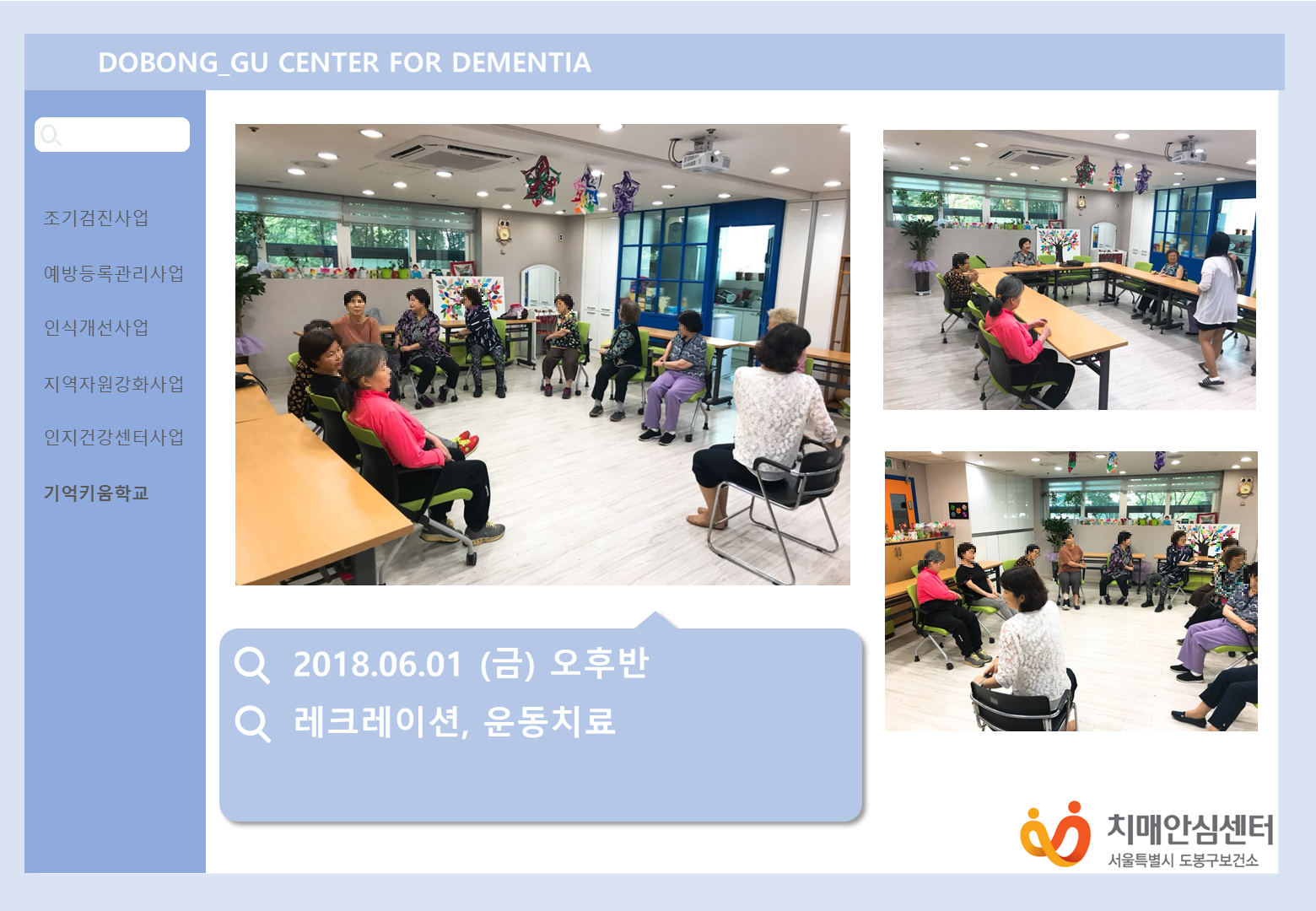 DOBONG_GU CENTER FOR DEMENTIA

조기검진사업

예방등록관리사업

인식개선사업

지역자원강화사업

인지건강센터사업

기억키움학교

2018.06.01 (금) 오후반

레크레이션, 운동치료

치매안심센터
서울특별시 도봉구보건소